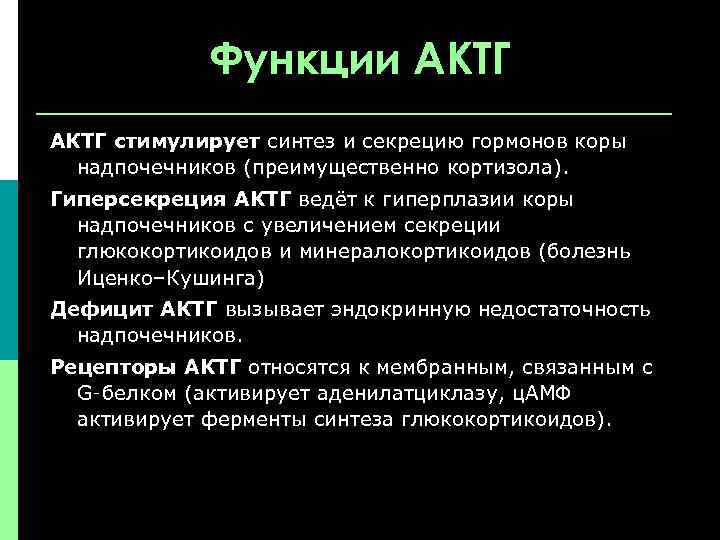 Функции АКТГ

АКТГ стимулирует синтез и секрецию гормонов коры надпочечников (преимущественно кортизола).

Гиперсекреция АКТГ ведёт к гиперплазии коры надпочечников с увеличением секреции глюкокортикоидов и минералокортикоидов (болезнь Иценко–Кушинга)

Дефицит АКТГ вызывает эндокринную недостаточность надпочечников.

Рецепторы АКТГ относятся к мембранным, связанным с G-белком (активирует аденилатциклазу, цАМФ активирует ферменты синтеза глюкокортикоидов).